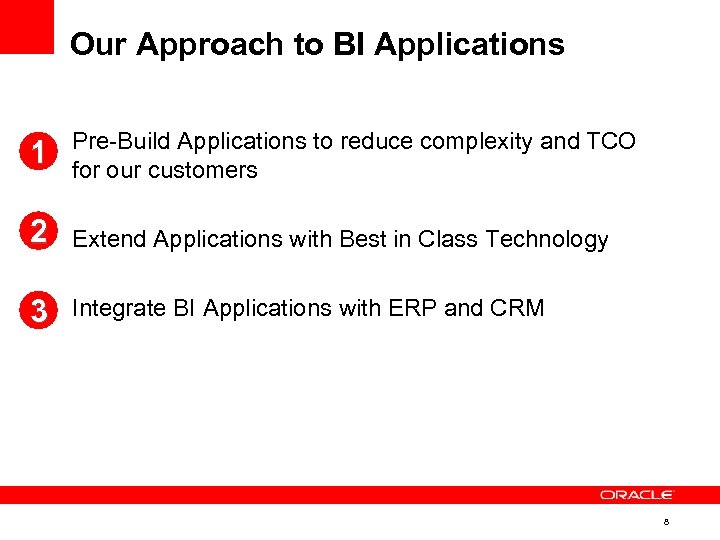 Our Approach to BI Applications

1 Pre-Build Applications to reduce complexity and TCO for our customers

2 Extend Applications with Best in Class Technology

3 Integrate BI Applications with ERP and CRM

ORACLE

8